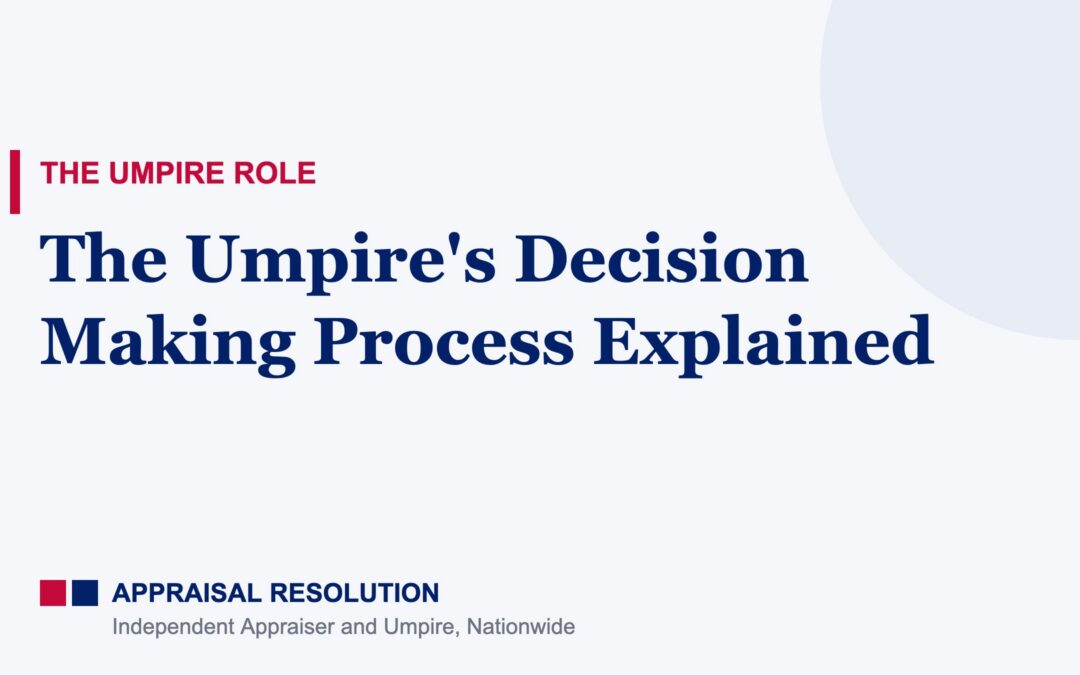 THE UMPIRE ROLE

The Umpire's Decision Making Process Explained

APPRAISAL RESOLUTION

Independent Appraiser and Umpire, Nationwide